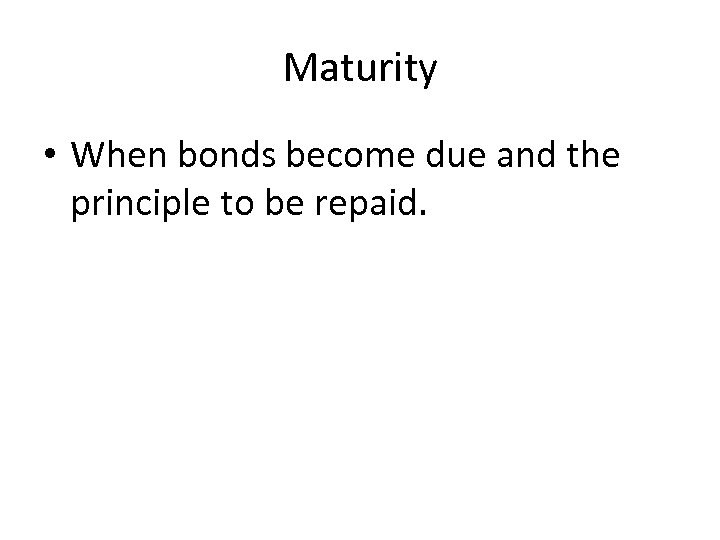 Maturity

• When bonds become due and the principle to be repaid.